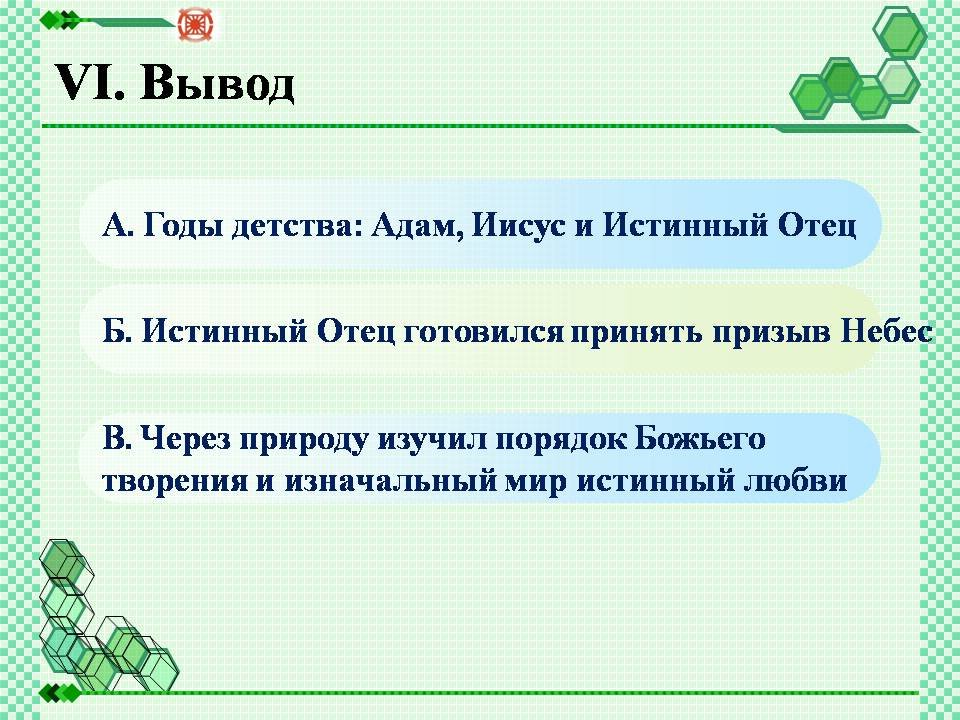 VI. Вывод

А. Годы детства: Адам, Иисус и Истинный Отец

Б. Истинный Отец готовился принять призыв Небес

В. Через природу изучил порядок Божьего творения и изначальный мир истинный любви